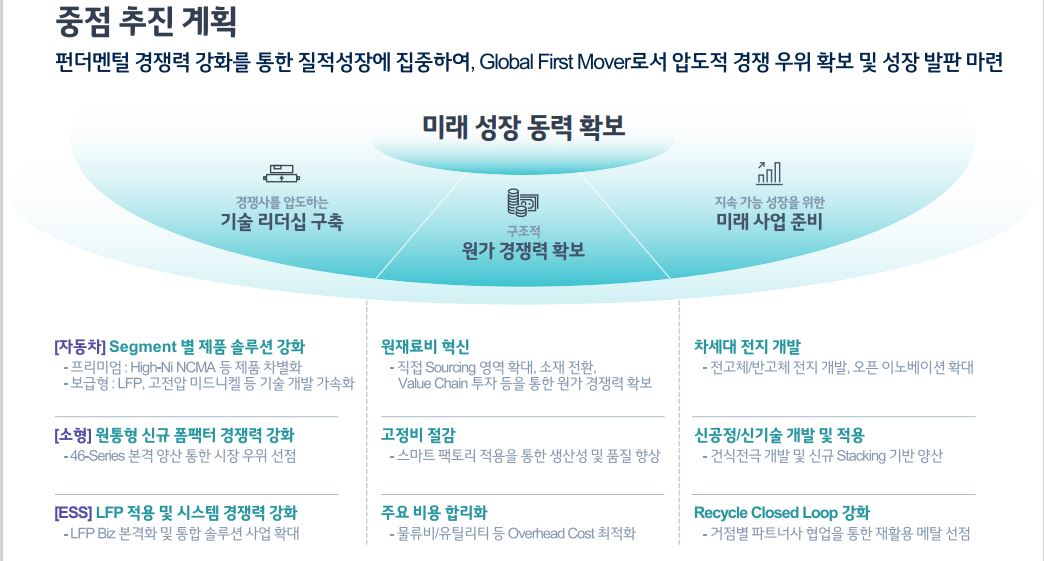 중점 추진 계획

펀더멘털 경쟁력 강화를 통한 질적성장에 집중하여, Global First Mover로서 압도적 경쟁 우위 확보 및 성장 발판 마련

미래 성장 동력 확보

경쟁사를 압도하는
기술 리더십 구축

구조적
원가 경쟁력 확보

지속 가능 성장을 위한
미래 사업 준비

[자동차] Segment 별 제품 솔루션 강화
- 프리미엄 : High-Ni NCMA 등 제품 차별화
- 보급형 : LFP, 고전압 미드니켈 등 기술 개발 가속화

[소형] 원통형 신규 폼팩터 경쟁력 강화
- 46-Series 본격 양산 통한 시장 우위 선점

[ESS] LFP 적용 및 시스템 경쟁력 강화
- LFP Biz 본격화 및 통합 솔루션 사업 확대

원재료비 혁신
- 직접 Sourcing 영역 확대, 소재 전환, Value Chain 투자 등을 통한 원가 경쟁력 확보

고정비 절감
- 스마트 팩토리 적용을 통한 생산성 및 품질 향상

주요 비용 합리화
- 물류비/유틸리티 등 Overhead Cost 최적화

차세대 전지 개발
- 전고체/반고체 전지 개발, 오픈 이노베이션 확대

신공정/신기술 개발 및 적용
- 건식전극 개발 및 신규 Stacking 기반 양산

Recycle Closed Loop 강화
- 거점별 파트너사 협업을 통한 재활용 메탈 선점